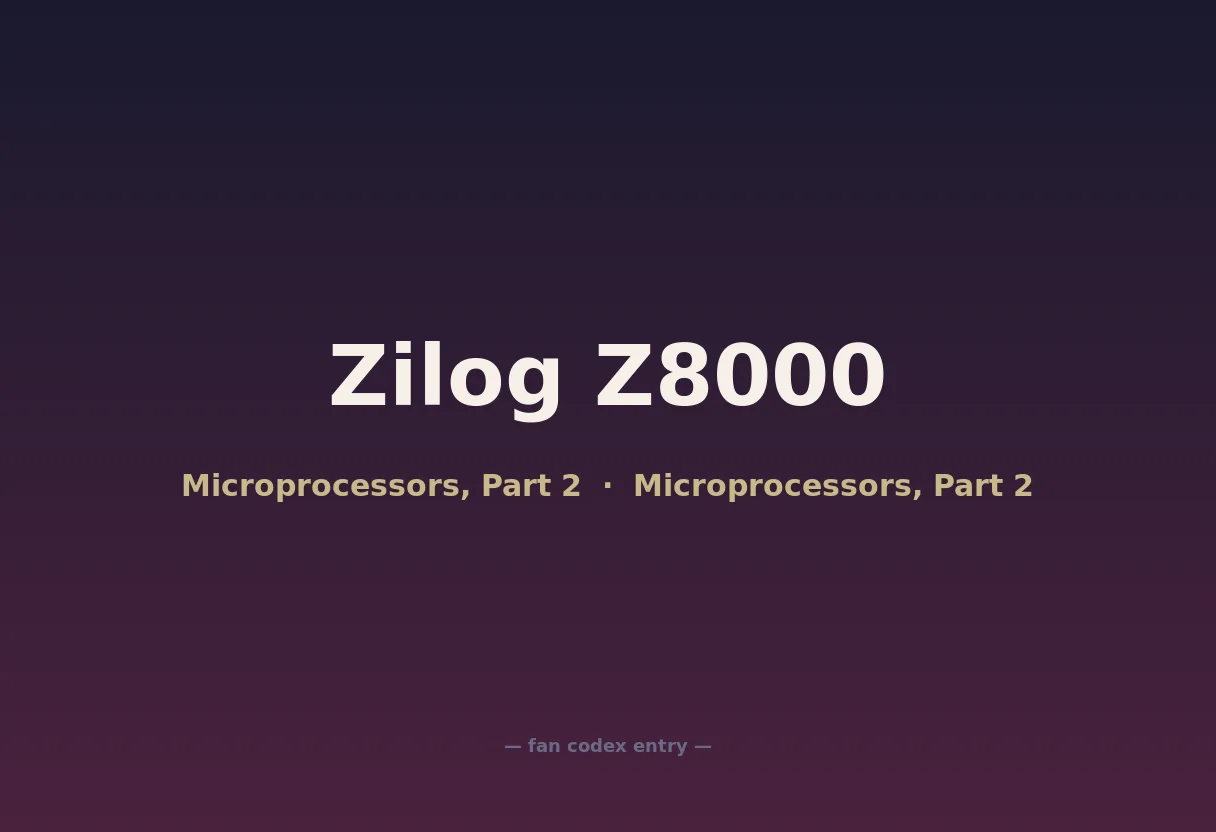 Zilog Z8000

Microprocessors, Part 2 · Microprocessors, Part 2

— fan codex entry —